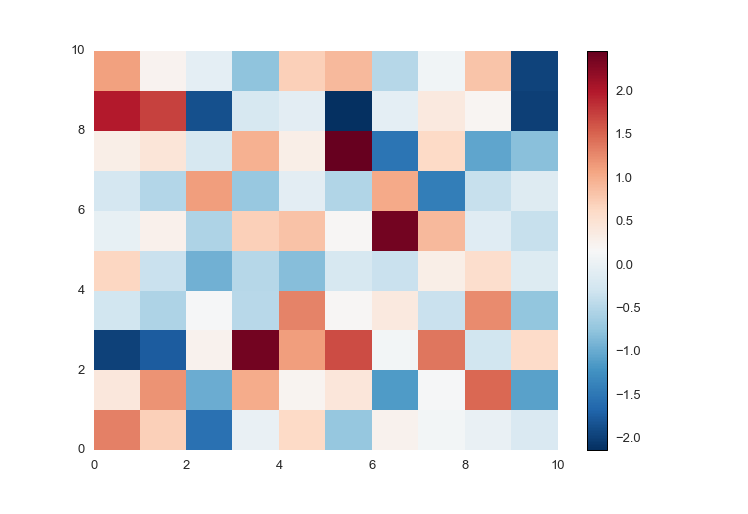 10
8
6
4
2
0
0
2
4
6
8
10
2.0
1.5
1.0
0.5
0.0
−0.5
−1.0
−1.5
−2.0